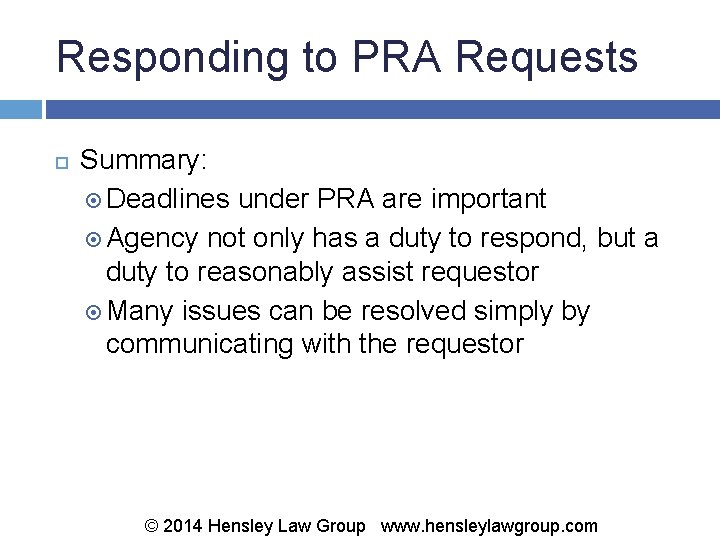 Responding to PRA Requests

Summary:

Deadlines under PRA are important

Agency not only has a duty to respond, but a duty to reasonably assist requestor

Many issues can be resolved simply by communicating with the requestor

© 2014 Hensley Law Group www.hensleylawgroup.com